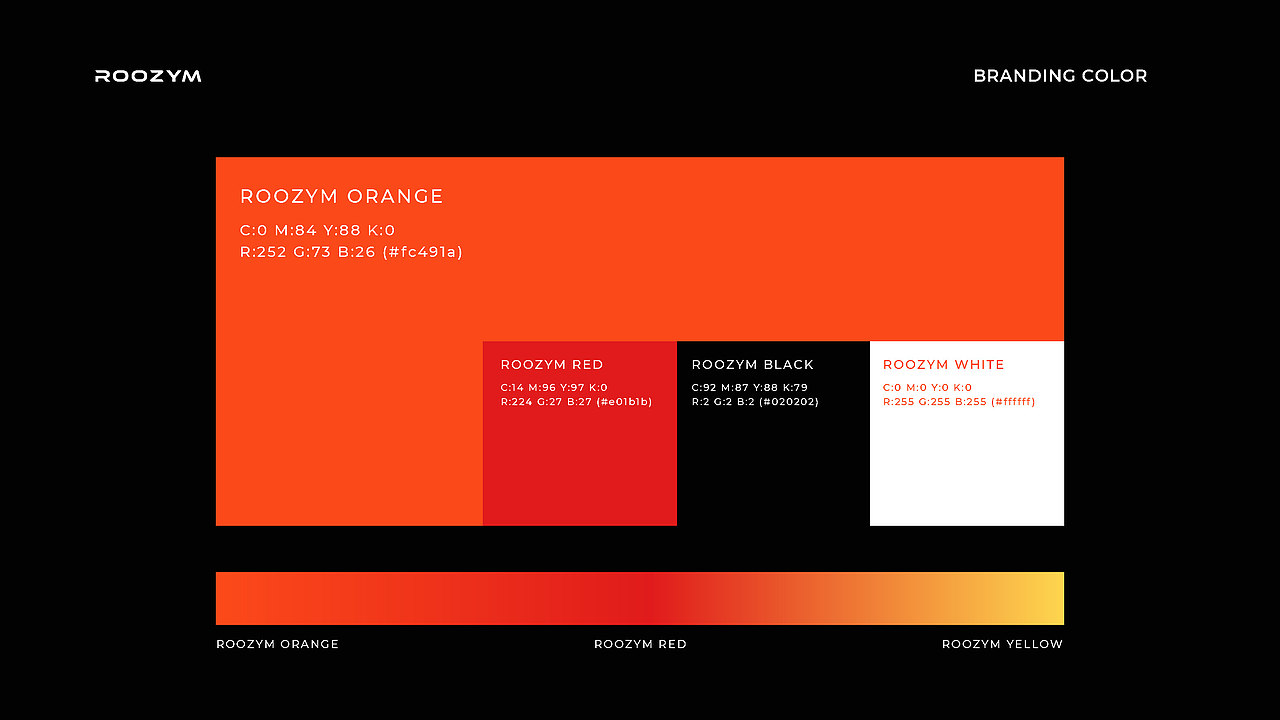 ROOZYM

BRANDING COLOR

ROOZYM ORANGE

C:0 M:84 Y:88 K:0
R:252 G:73 B:26 (#fc491a)

ROOZYM RED

C:14 M:96 Y:97 K:0
R:224 G:27 B:27 (#e01b1b)

ROOZYM BLACK

C:92 M:87 Y:88 K:79
R:2 G:2 B:2 (#020202)

ROOZYM WHITE

C:0 M:0 Y:0 K:0
R:255 G:255 B:255 (#ffffff)

ROOZYM ORANGE

ROOZYM RED

ROOZYM YELLOW